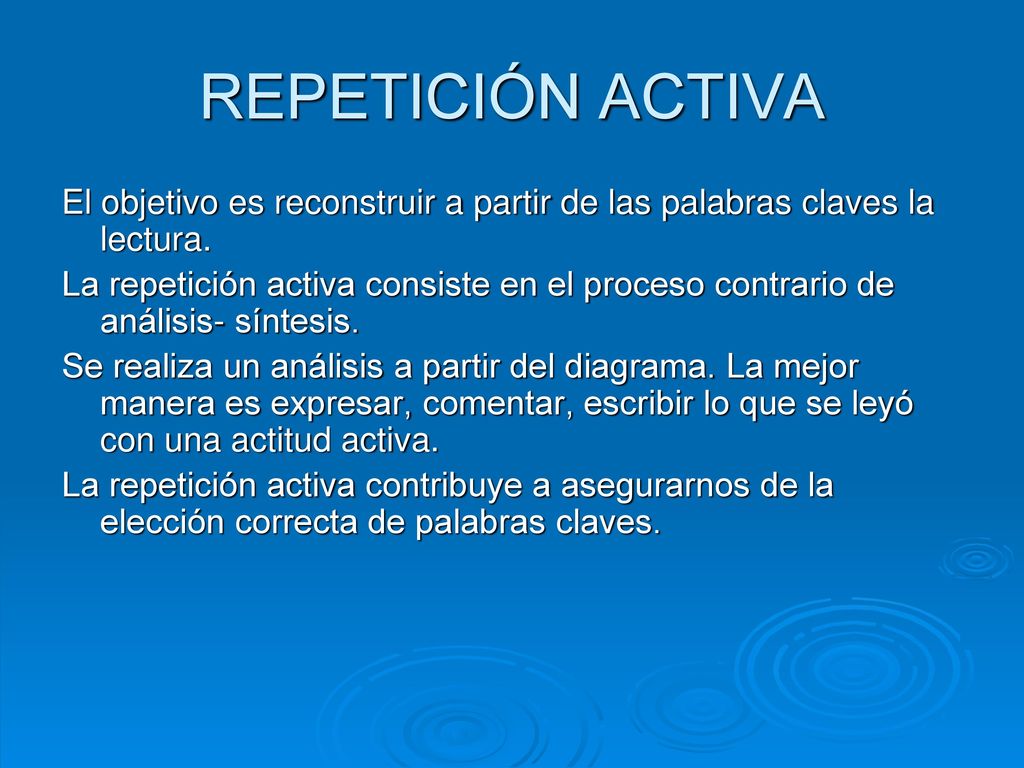 REPETICIÓN ACTIVA

El objetivo es reconstruir a partir de las palabras claves la lectura.

La repetición activa consiste en el proceso contrario de análisis- síntesis.

Se realiza un análisis a partir del diagrama. La mejor manera es expresar, comentar, escribir lo que se leyó con una actitud activa.

La repetición activa contribuye a asegurarnos de la elección correcta de palabras claves.